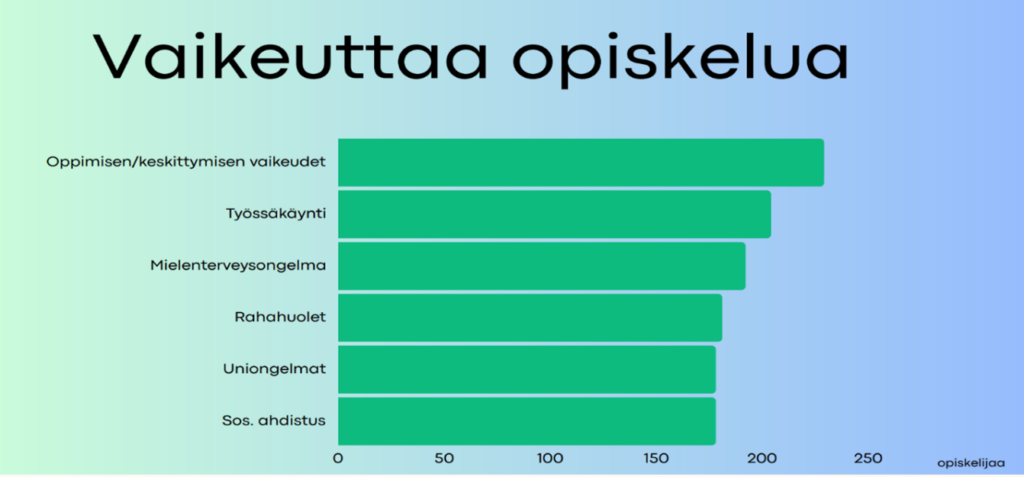 Vaikeuttaa opiskelua

Oppimisen/keskittymisen vaikeudet
Työssäkäynti
Mielenterveysongelma
Rahahuolet
Uniongelmat
Sos. ahdistus

0
50
100
150
200
250
opiskelijaa